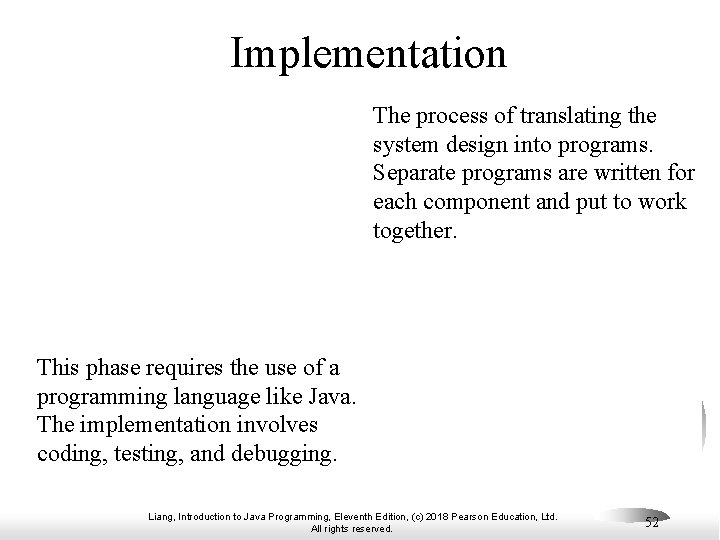 Implementation

The process of translating the system design into programs. Separate programs are written for each component and put to work together.

This phase requires the use of a programming language like Java. The implementation involves coding, testing, and debugging.

Liang, Introduction to Java Programming, Eleventh Edition, (c) 2018 Pearson Education, Ltd. All rights reserved.

52